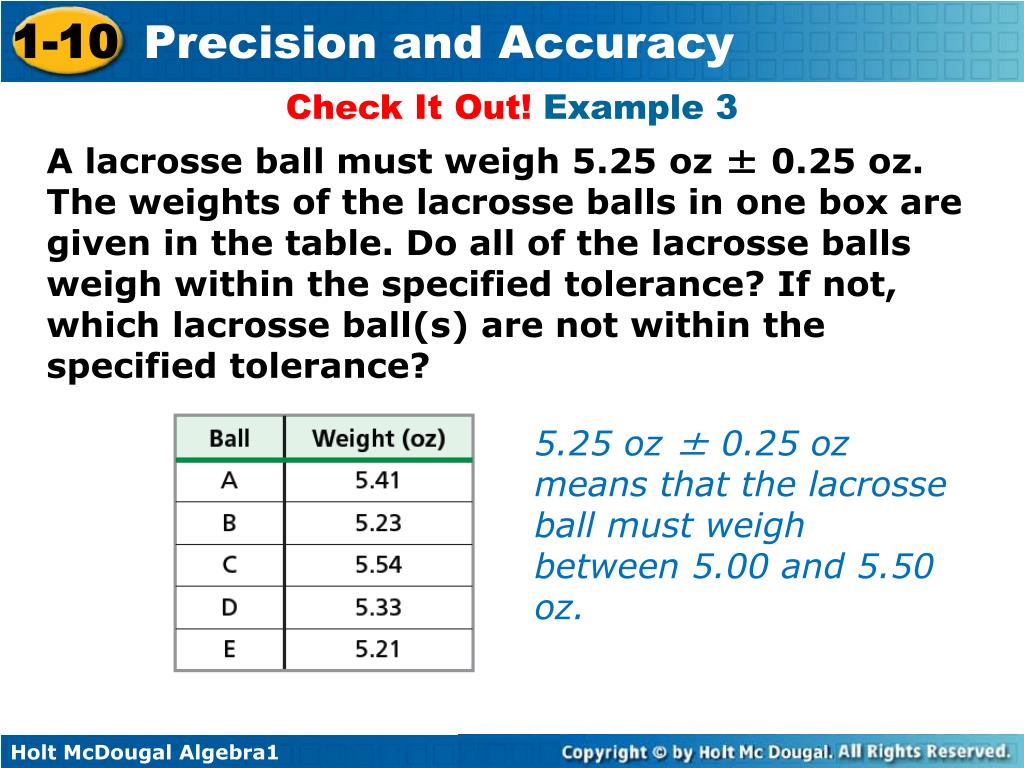 1-10 Precision and Accuracy

Check It Out! Example 3

A lacrosse ball must weigh 5.25 oz ± 0.25 oz. The weights of the lacrosse balls in one box are given in the table. Do all of the lacrosse balls weigh within the specified tolerance? If not, which lacrosse ball(s) are not within the specified tolerance?

| Ball | Weight (oz) |
|---|---|
| A | 5.41 |
| B | 5.23 |
| C | 5.54 |
| D | 5.33 |
| E | 5.21 |

5.25 oz ± 0.25 oz means that the lacrosse ball must weigh between 5.00 and 5.50 oz.

Holt McDougal Algebra1

Copyright © by Holt Mc Dougal. All Rights Reserved.